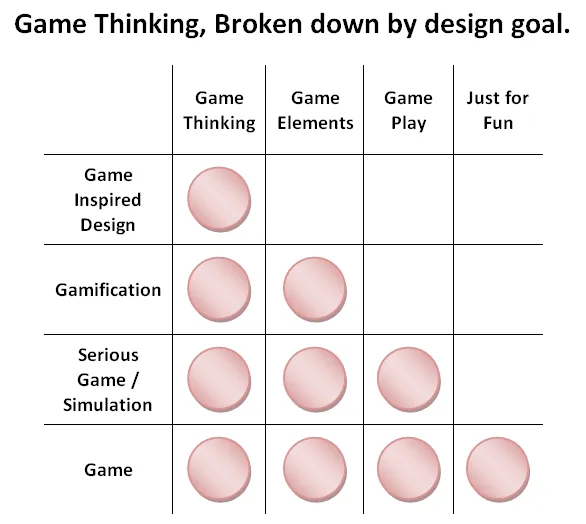 Game Thinking, Broken down by design goal.

| | Game Thinking | Game Elements | Game Play | Just for Fun |
|---|---|---|---|---|
| Game Inspired Design | ● | | | |
| Gamification | ● | ● | | |
| Serious Game / Simulation | ● | ● | ● | |
| Game | ● | ● | ● | ● |